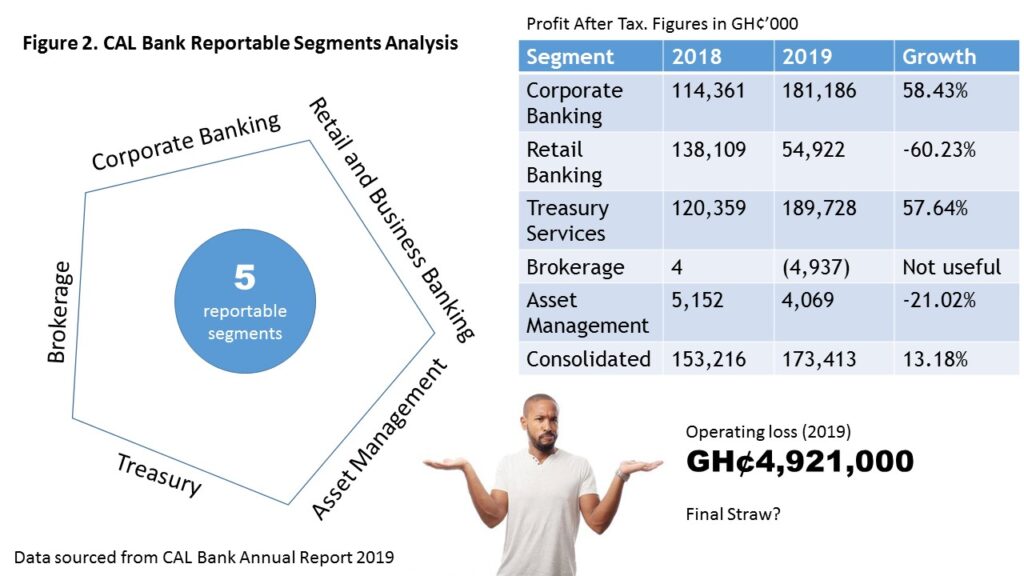 Figure 2. CAL Bank Reportable Segments Analysis

Corporate Banking

Retail and Business Banking

Asset Management

Treasury

Brokerage

5
reportable segments

Profit After Tax. Figures in GH¢'000

| Segment | 2018 | 2019 | Growth |
|---|---|---|---|
| Corporate Banking | 114,361 | 181,186 | 58.43% |
| Retail Banking | 138,109 | 54,922 | -60.23% |
| Treasury Services | 120,359 | 189,728 | 57.64% |
| Brokerage | 4 | (4,937) | Not useful |
| Asset Management | 5,152 | 4,069 | -21.02% |
| Consolidated | 153,216 | 173,413 | 13.18% |

Operating loss (2019)
GH¢4,921,000

Final Straw?

Data sourced from CAL Bank Annual Report 2019